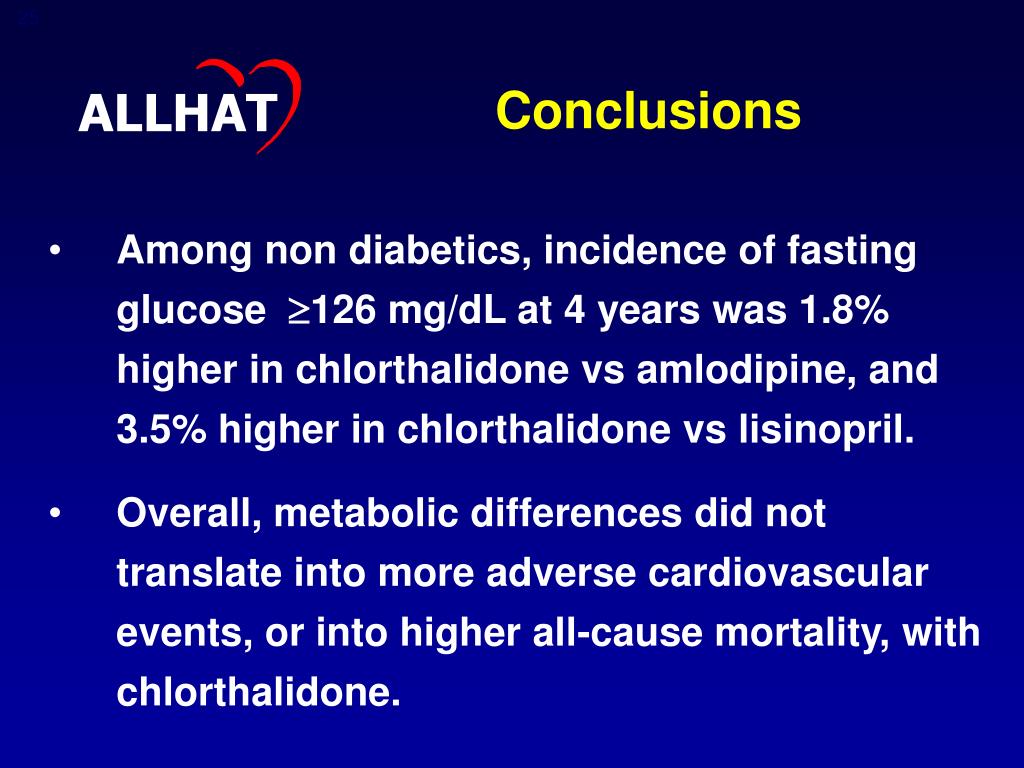 ALLHAT

Conclusions

• Among non diabetics, incidence of fasting glucose $\geq$126 mg/dL at 4 years was 1.8% higher in chlorthalidone vs amlodipine, and 3.5% higher in chlorthalidone vs lisinopril.

• Overall, metabolic differences did not translate into more adverse cardiovascular events, or into higher all-cause mortality, with chlorthalidone.